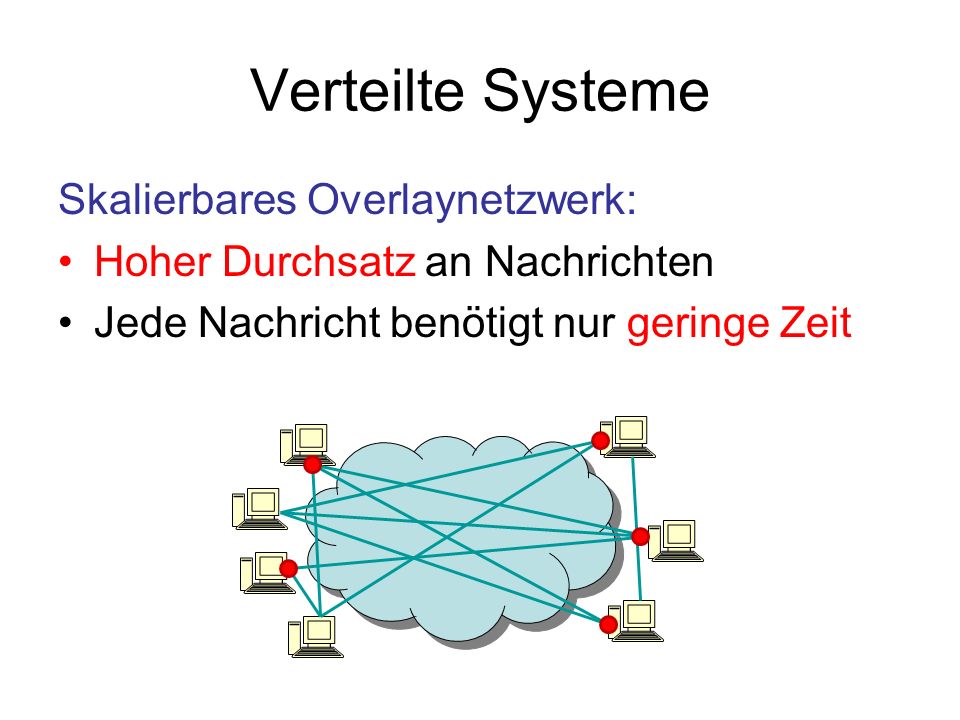 Verteilte Systeme

Skalierbares Overlaynetzwerk:

• Hoher Durchsatz an Nachrichten
• Jede Nachricht benötigt nur geringe Zeit